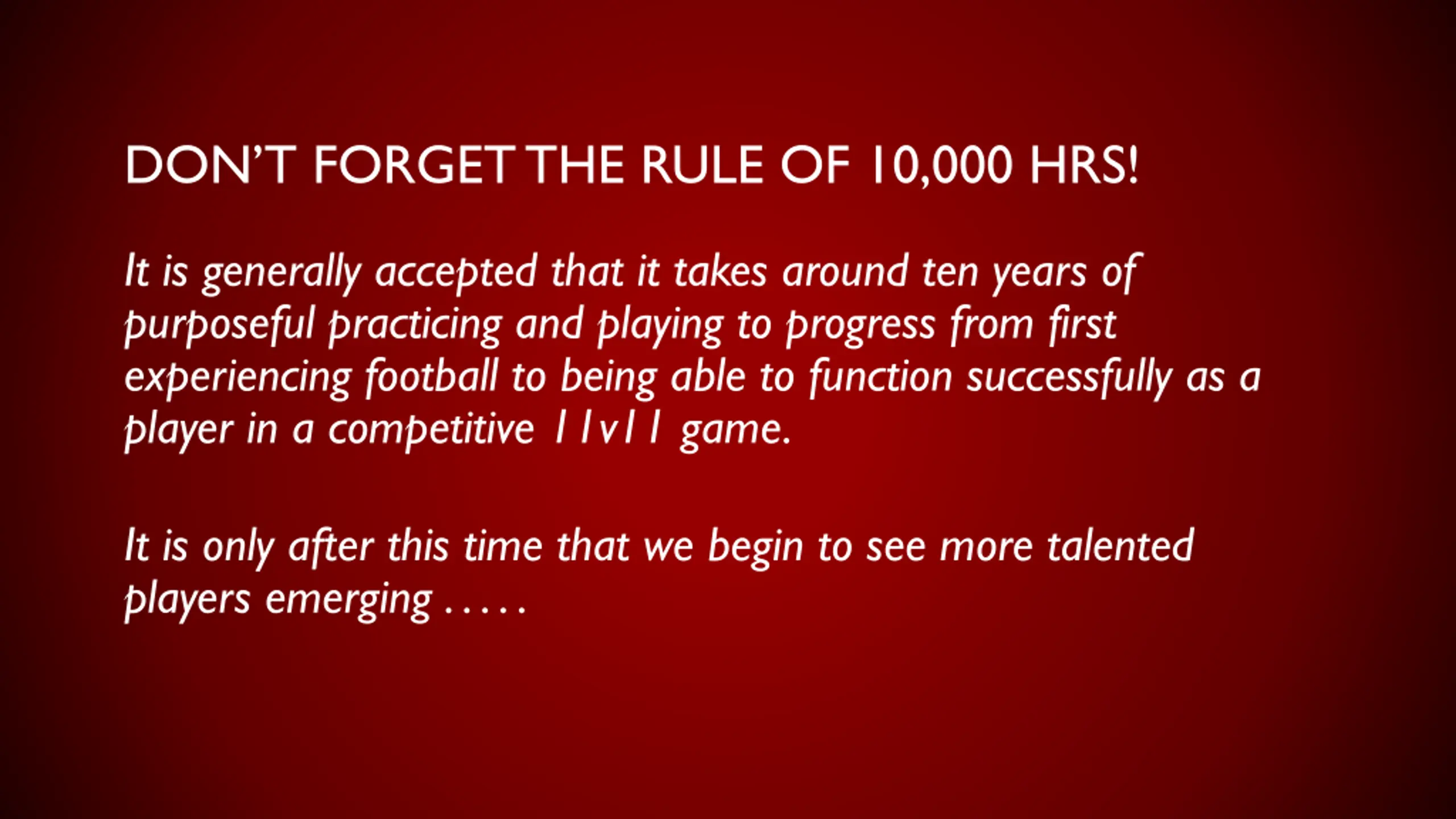 DON'T FORGET THE RULE OF 10,000 HRS!

It is generally accepted that it takes around ten years of purposeful practicing and playing to progress from first experiencing football to being able to function successfully as a player in a competitive 11v11 game.

It is only after this time that we begin to see more talented players emerging . . . . .